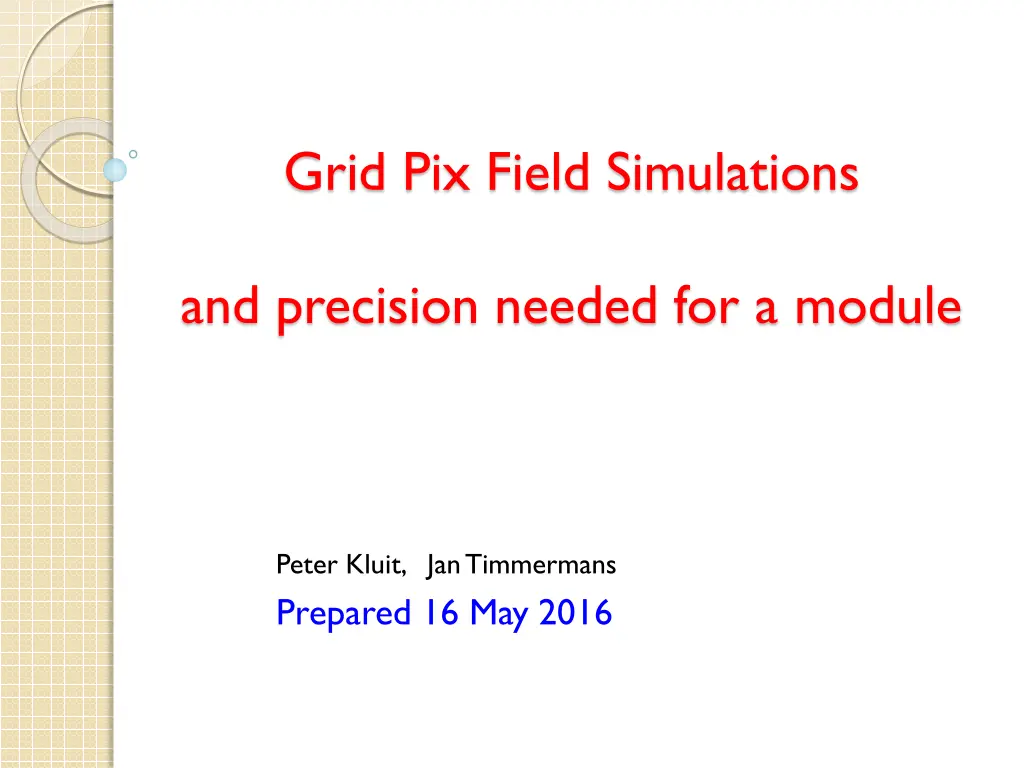 Grid Pix Field Simulations

and precision needed for a module

Peter Kluit, Jan Timmermans

Prepared 16 May 2016